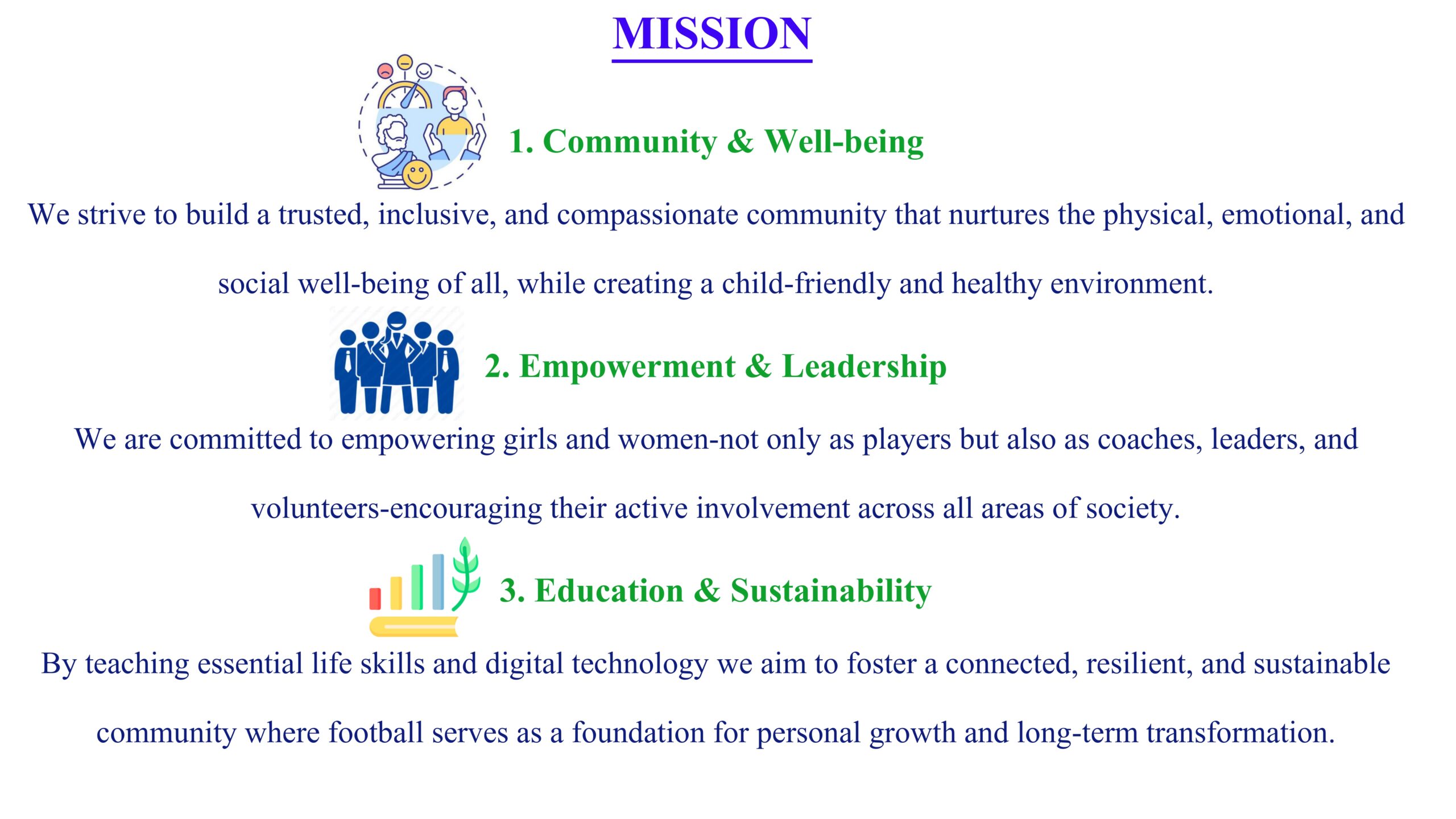 MISSION

1. Community & Well-being

We strive to build a trusted, inclusive, and compassionate community that nurtures the physical, emotional, and social well-being of all, while creating a child-friendly and healthy environment.

2. Empowerment & Leadership

We are committed to empowering girls and women-not only as players but also as coaches, leaders, and volunteers-encouraging their active involvement across all areas of society.

3. Education & Sustainability

By teaching essential life skills and digital technology we aim to foster a connected, resilient, and sustainable community where football serves as a foundation for personal growth and long-term transformation.